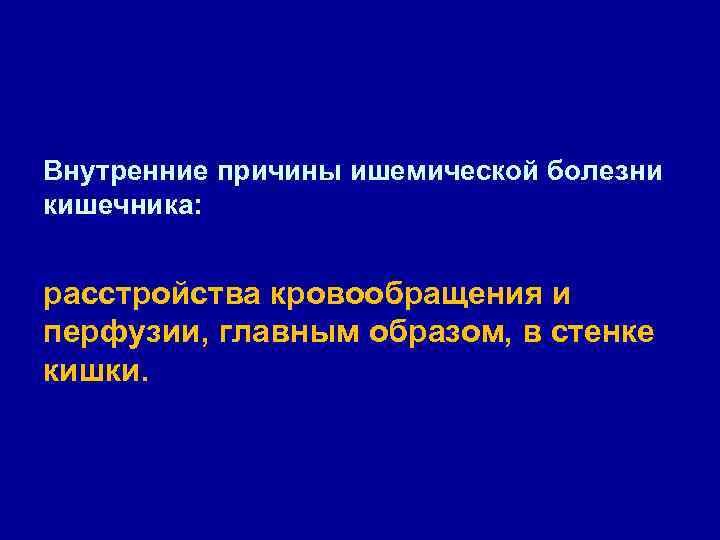 Внутренние причины ишемической болезни кишечника:

расстройства кровообращения и перфузии, главным образом, в стенке кишки.